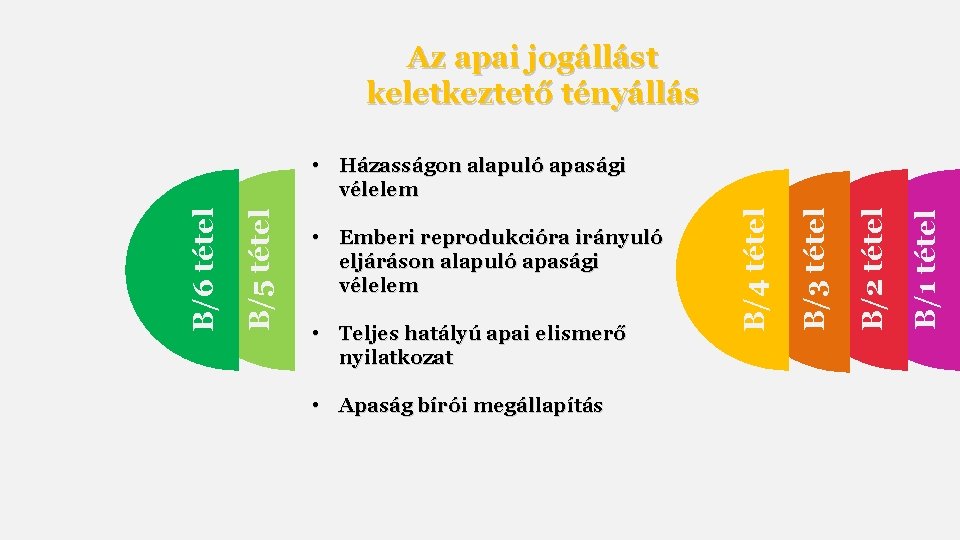 Az apai jogállást keletkeztető tényállás

B/6 tétel

B/5 tétel

• Házasságon alapuló apasági vélelem

• Emberi reprodukcióra irányuló eljáráson alapuló apasági vélelem

• Teljes hatályú apai elismerő nyilatkozat

• Apaság bírói megállapítás

B/4 tétel

B/3 tétel

B/2 tétel

B/1 tétel